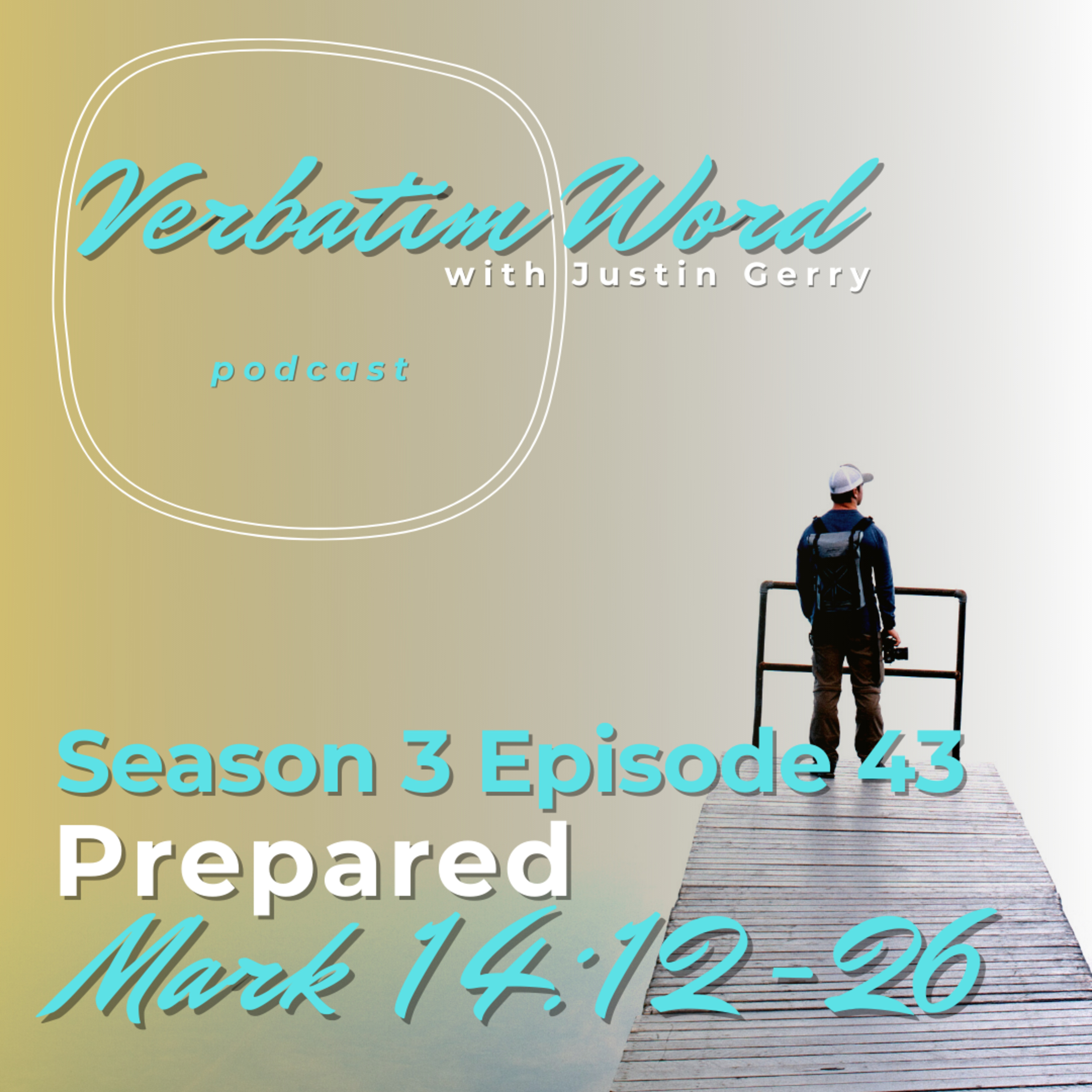 Verbatim Word
with Justin Gerry

podcast

Season 3 Episode 43
Prepared
Mark 14:12-26